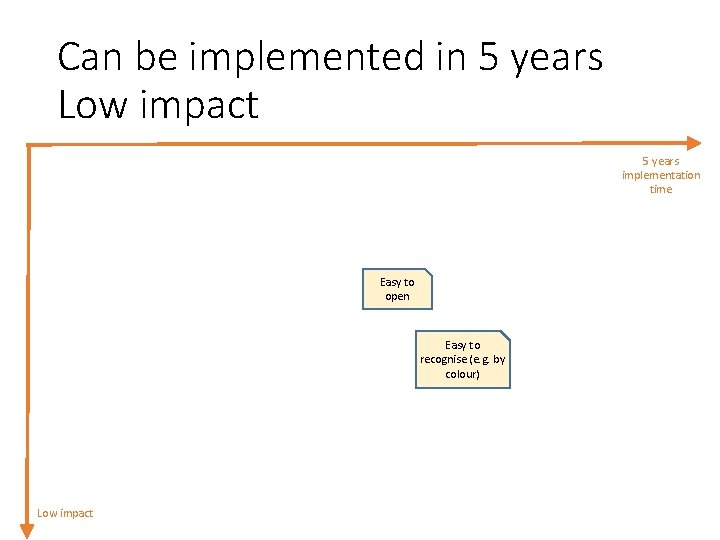 Can be implemented in 5 years
Low impact

5 years implementation time

Easy to open

Easy to recognise (e.g. by colour)

Low impact